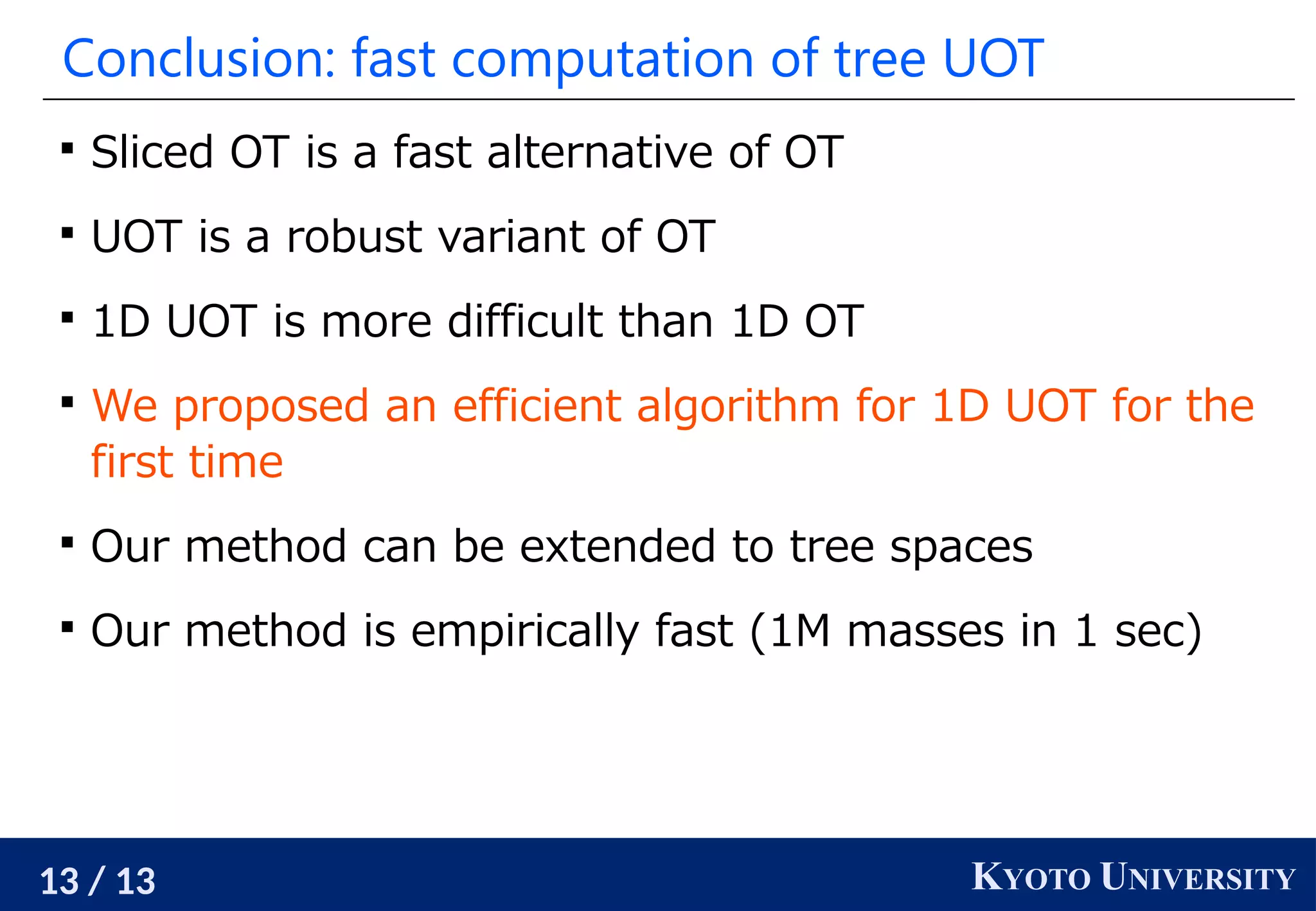 Conclusion: fast computation of tree UOT

▪ Sliced OT is a fast alternative of OT

▪ UOT is a robust variant of OT

▪ 1D UOT is more difficult than 1D OT

▪ We proposed an efficient algorithm for 1D UOT for the first time

▪ Our method can be extended to tree spaces

▪ Our method is empirically fast (1M masses in 1 sec)

13 / 13

KYOTO UNIVERSITY